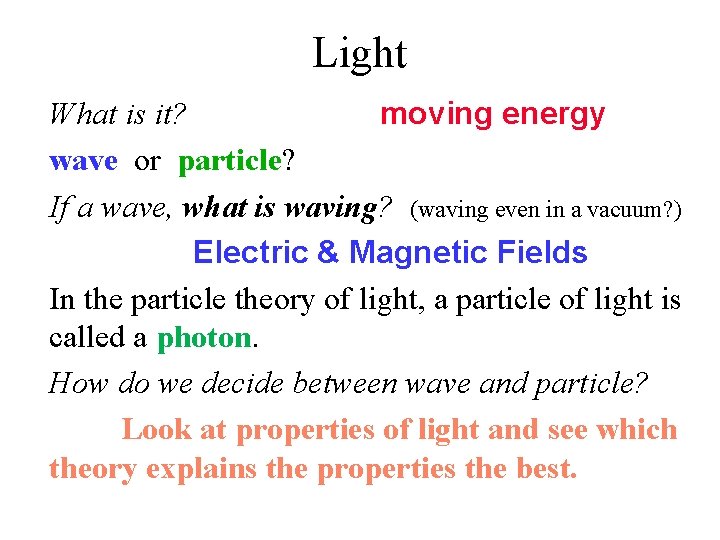 Light

What is it? moving energy

wave or particle?

If a wave, what is waving? (waving even in a vacuum?)

Electric & Magnetic Fields

In the particle theory of light, a particle of light is called a photon.

How do we decide between wave and particle?

Look at properties of light and see which theory explains the properties the best.